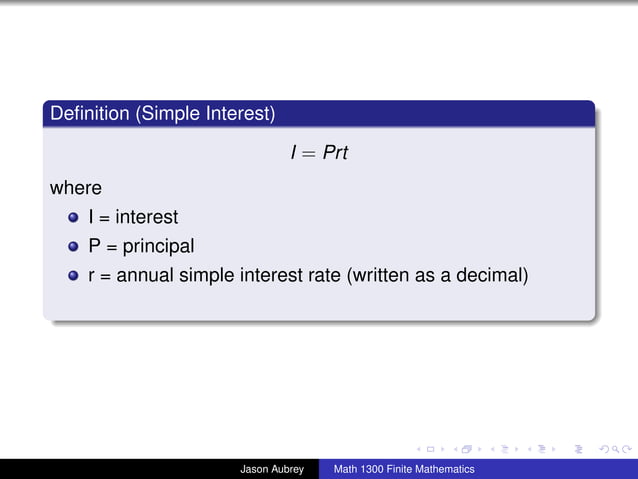 Definition (Simple Interest)

$I = Prt$

where

- I = interest
- P = principal
- r = annual simple interest rate (written as a decimal)

Jason Aubrey Math 1300 Finite Mathematics